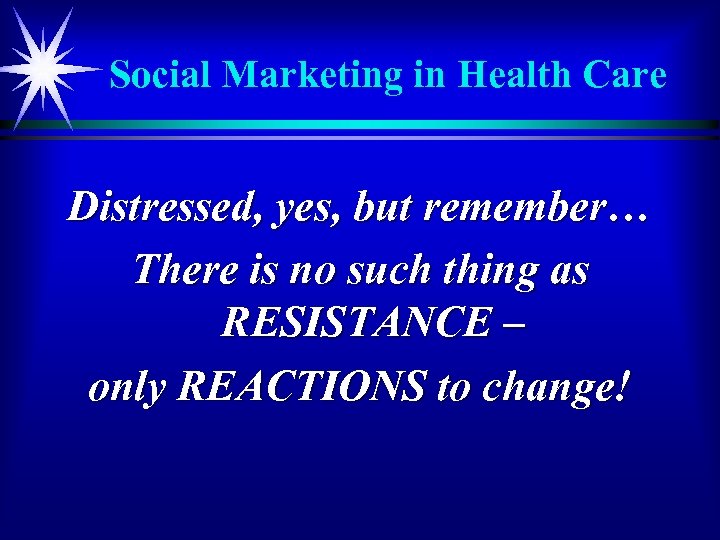 Social Marketing in Health Care

Distressed, yes, but remember…

There is no such thing as RESISTANCE –

only REACTIONS to change!